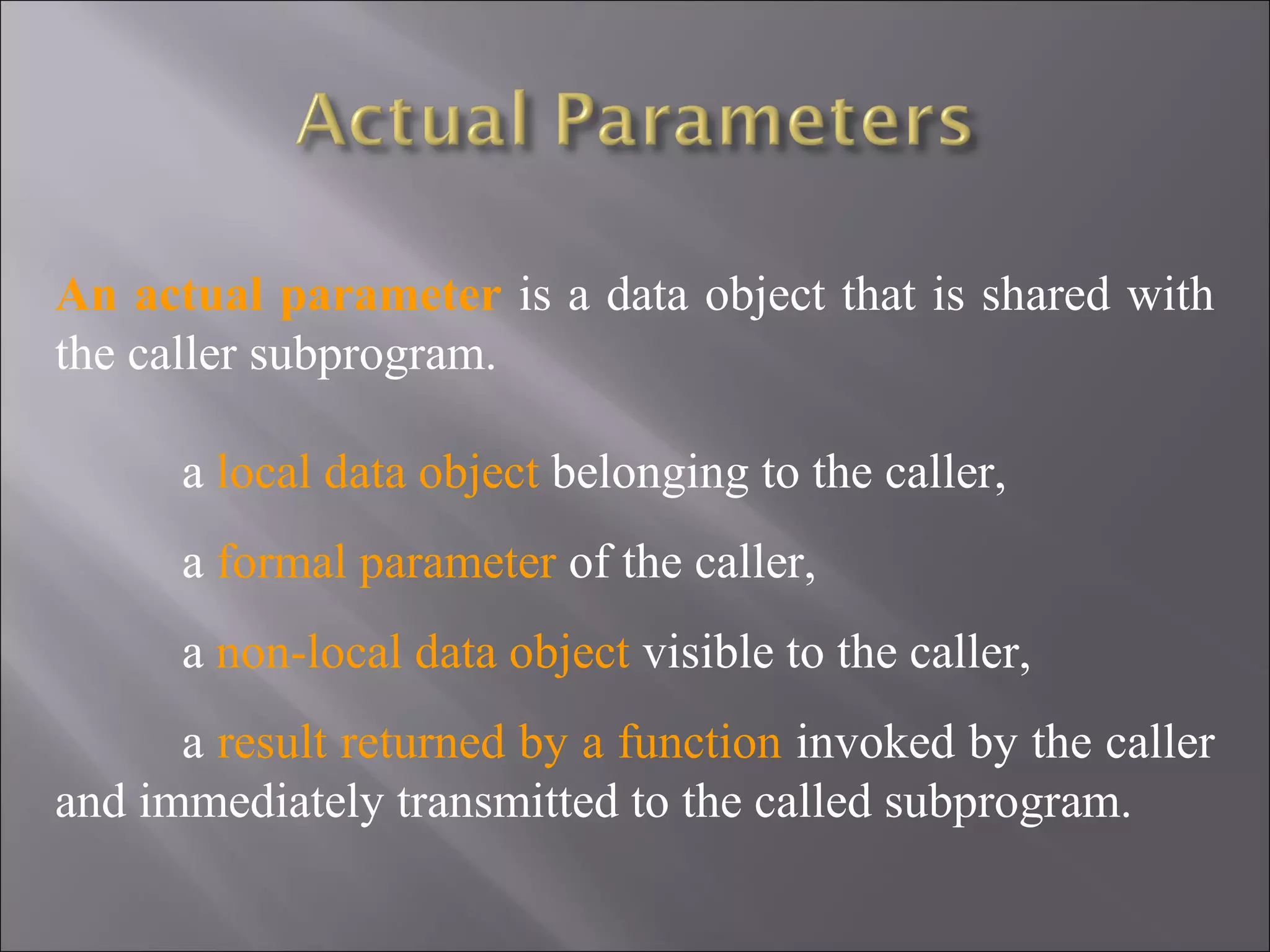 Actual Parameters

An actual parameter is a data object that is shared with the caller subprogram.

a local data object belonging to the caller,

a formal parameter of the caller,

a non-local data object visible to the caller,

a result returned by a function invoked by the caller and immediately transmitted to the called subprogram.